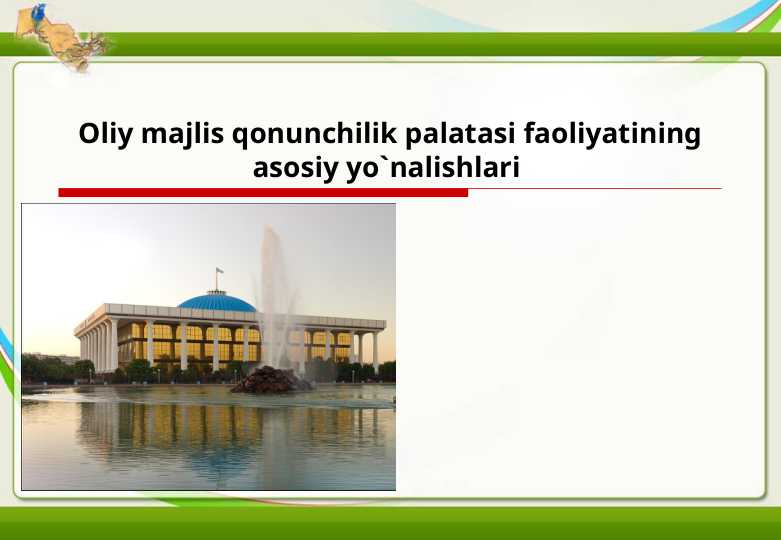 Oliy majlis qonunchilik palatasi faoliyatining asosiy yo`nalishlari